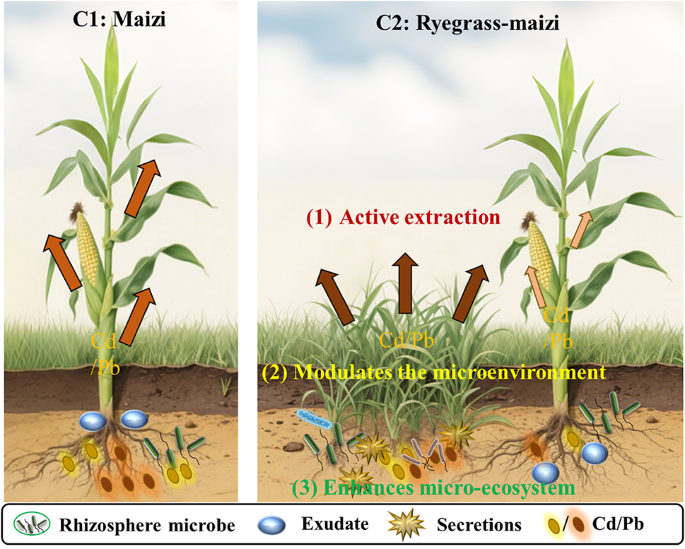 C1: Maizi

Cd
/Pb

C2: Ryegrass-maizi

(1) Active extraction

Cd/Pb

Cd
/Pb

(2) Modulates the microenvironment

(3) Enhances micro-ecosystem

Rhizosphere microbe Exudate Secretions / Cd/Pb